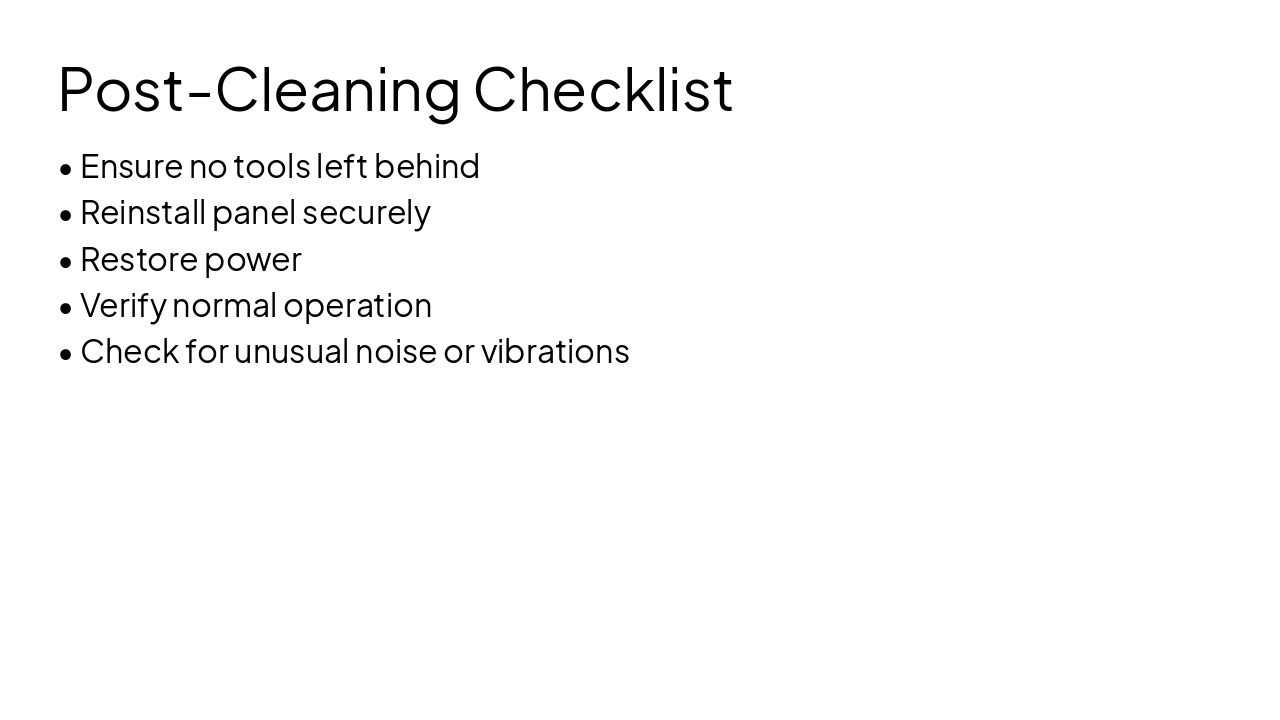 Post-Cleaning Checklist

• Ensure no tools left behind
• Reinstall panel securely
• Restore power
• Verify normal operation
• Check for unusual noise or vibrations